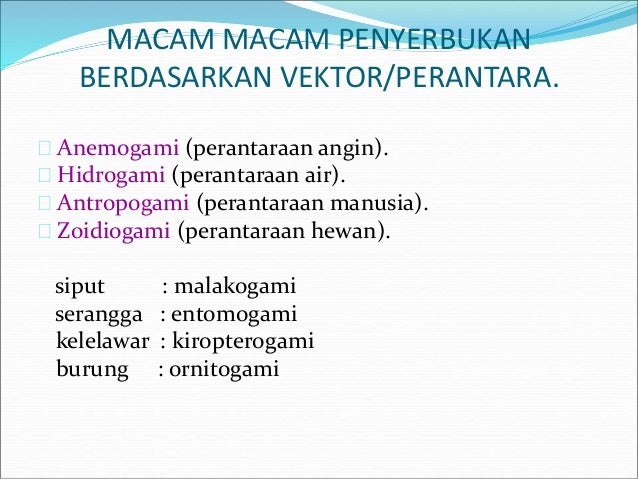 MACAM MACAM PENYERBUKAN BERDASARKAN VEKTOR/PERANTARA.

Anemogami (perantaraan angin).
Hidrogami (perantaraan air).
Antropogami (perantaraan manusia).
Zoidiogami (perantaraan hewan).

siput : malakogami
serangga : entomogami
kelelawar : kiropterogami
burung : ornitogami